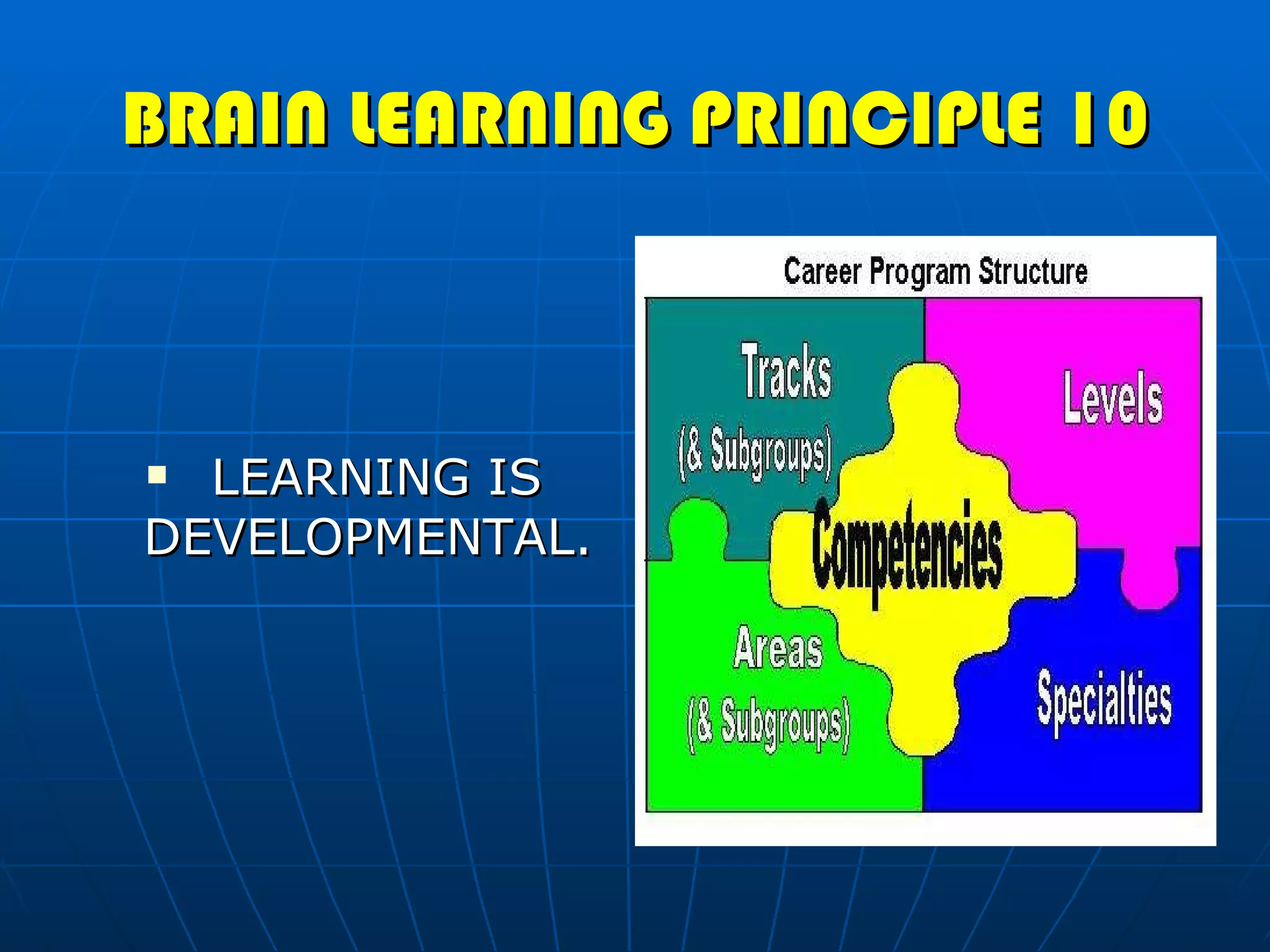 BRAIN LEARNING PRINCIPLE 10

▪ LEARNING IS DEVELOPMENTAL.

Career Program Structure

Tracks (& Subgroups)

Levels

Competencies

Areas (& Subgroups)

Specialties